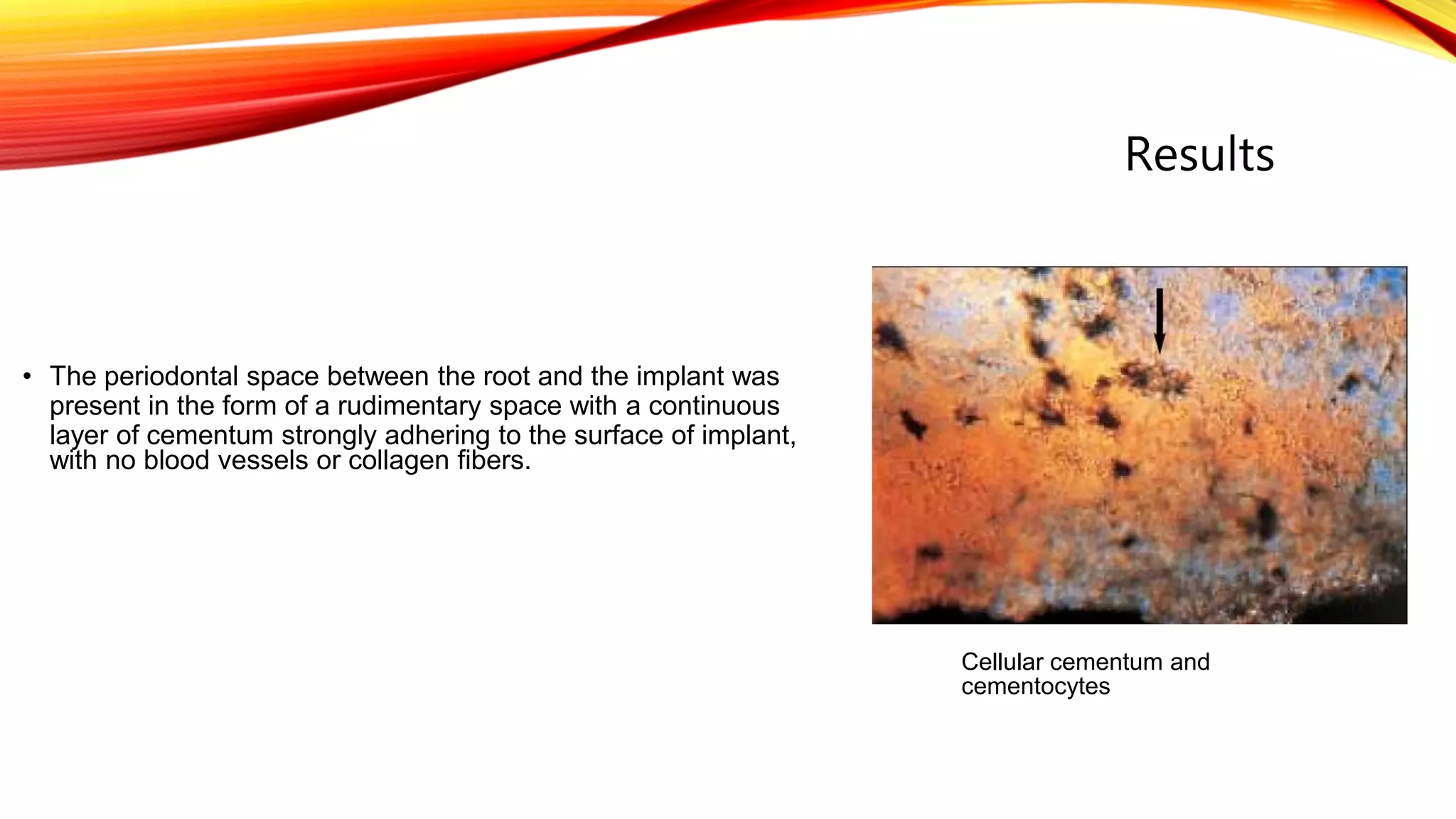 Results

• The periodontal space between the root and the implant was present in the form of a rudimentary space with a continuous layer of cementum strongly adhering to the surface of implant, with no blood vessels or collagen fibers.

Cellular cementum and cementocytes